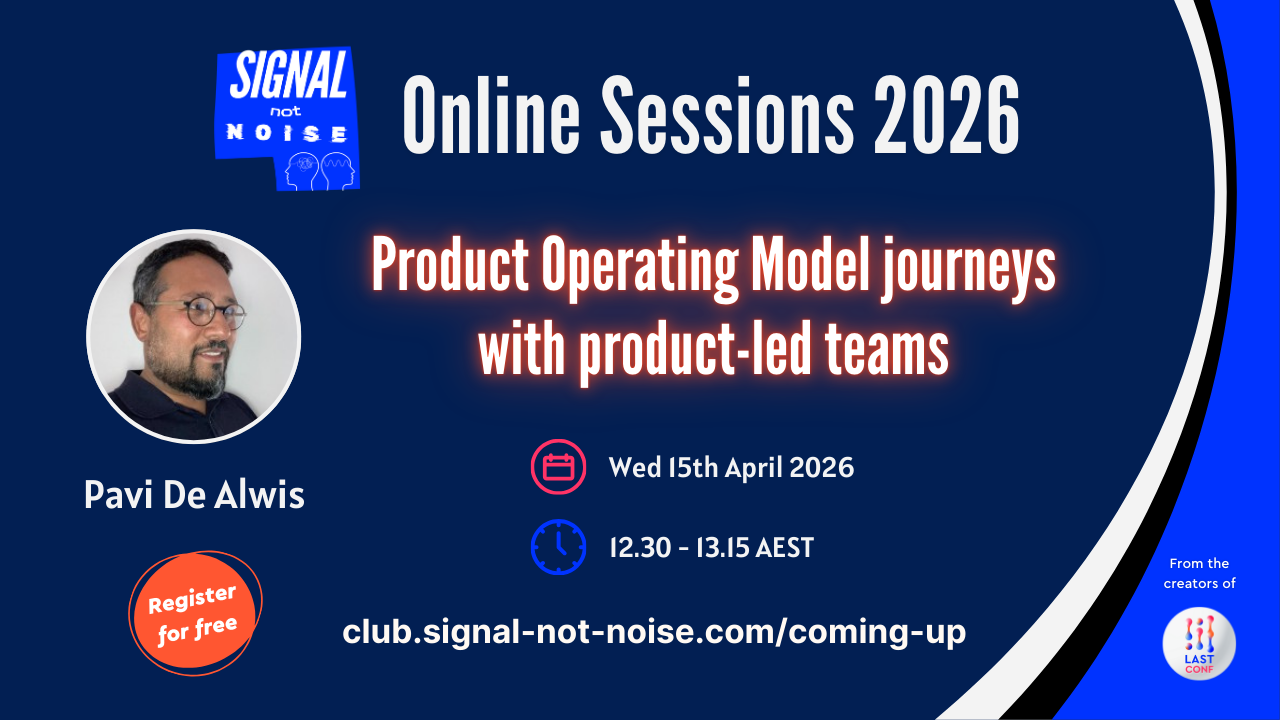 SIGNAL not NOISE

Online Sessions 2026

Product Operating Model journeys with product-led teams

Pavi De Alwis

Wed 15th April 2026

12.30 - 13.15 AEST

Register for free

club.signal-not-noise.com/coming-up

From the creators of

LAST CONF